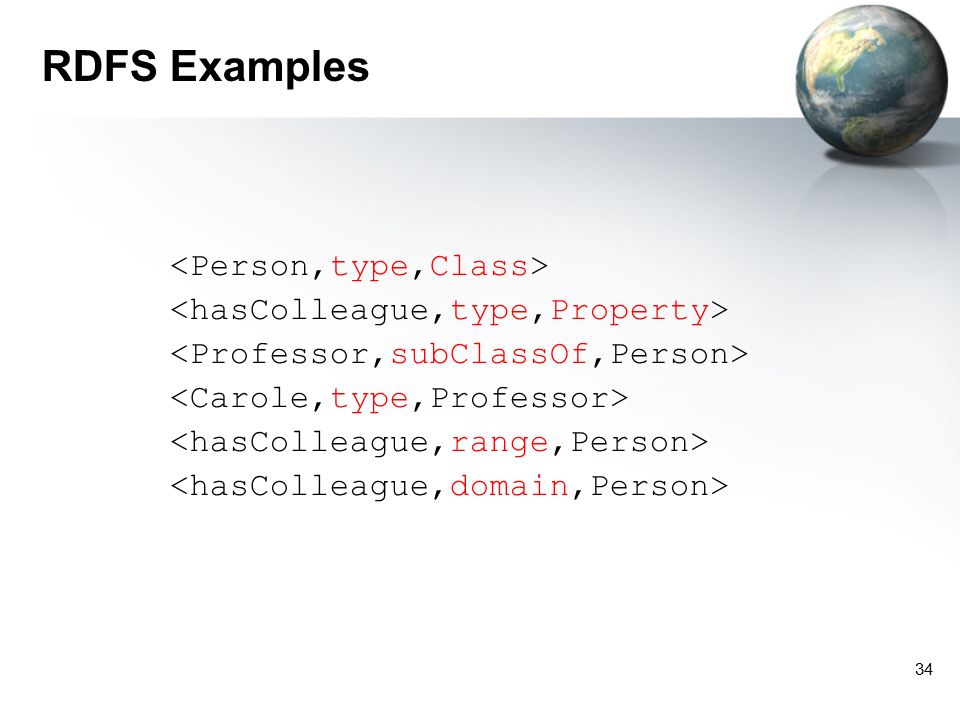 RDFS Examples

<Person,type,Class>
<hasColleague,type,Property>
<Professor,subClassOf,Person>
<Carole,type,Professor>
<hasColleague,range,Person>
<hasColleague,domain,Person>

34